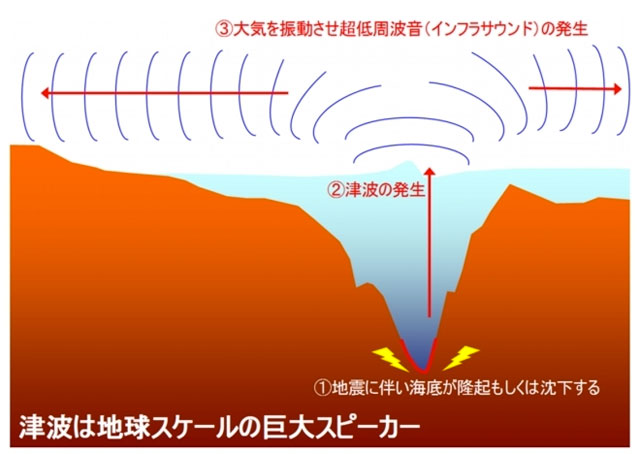 ③大気を振動させ超低周波音（インフラサウンド）の発生

②津波の発生

①地震に伴い海底が隆起もしくは沈下する

津波は地球スケールの巨大スピーカー